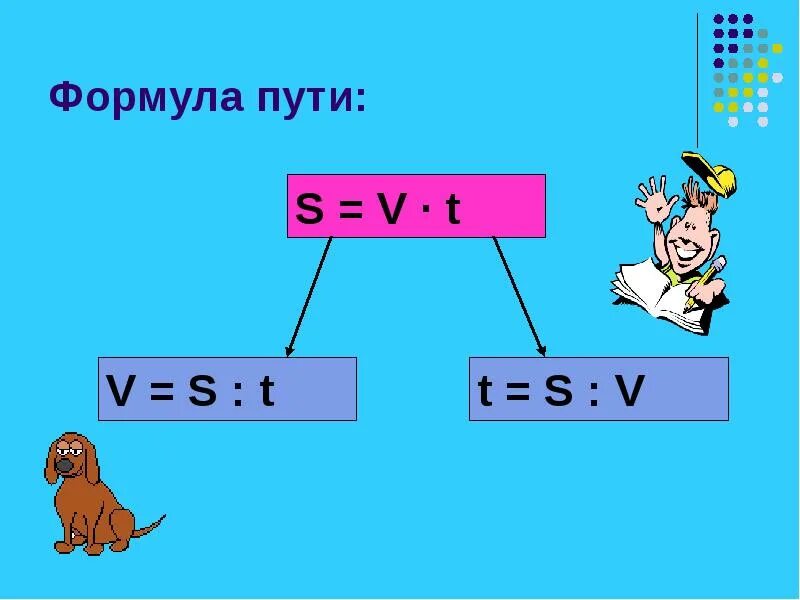 Формула пути:

$S = V \cdot t$

$V = S : t$

$t = S : V$